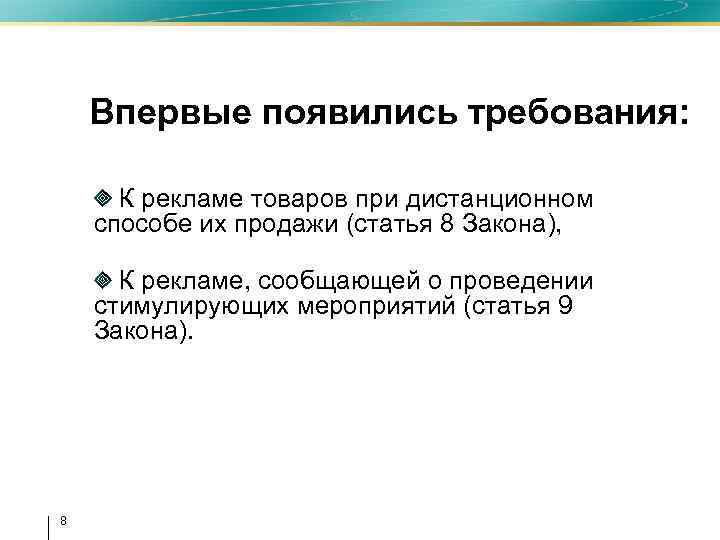 Впервые появились требования:

К рекламе товаров при дистанционном способе их продажи (статья 8 Закона),

К рекламе, сообщающей о проведении стимулирующих мероприятий (статья 9 Закона).

8